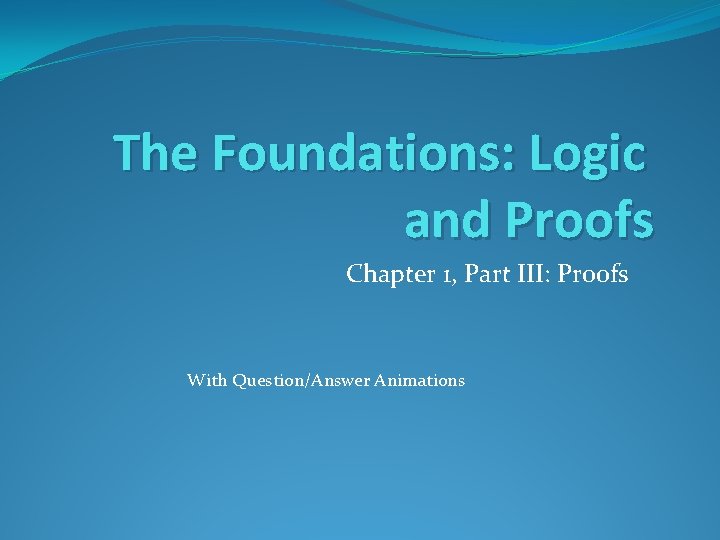 The Foundations: Logic and Proofs

Chapter 1, Part III: Proofs

With Question/Answer Animations